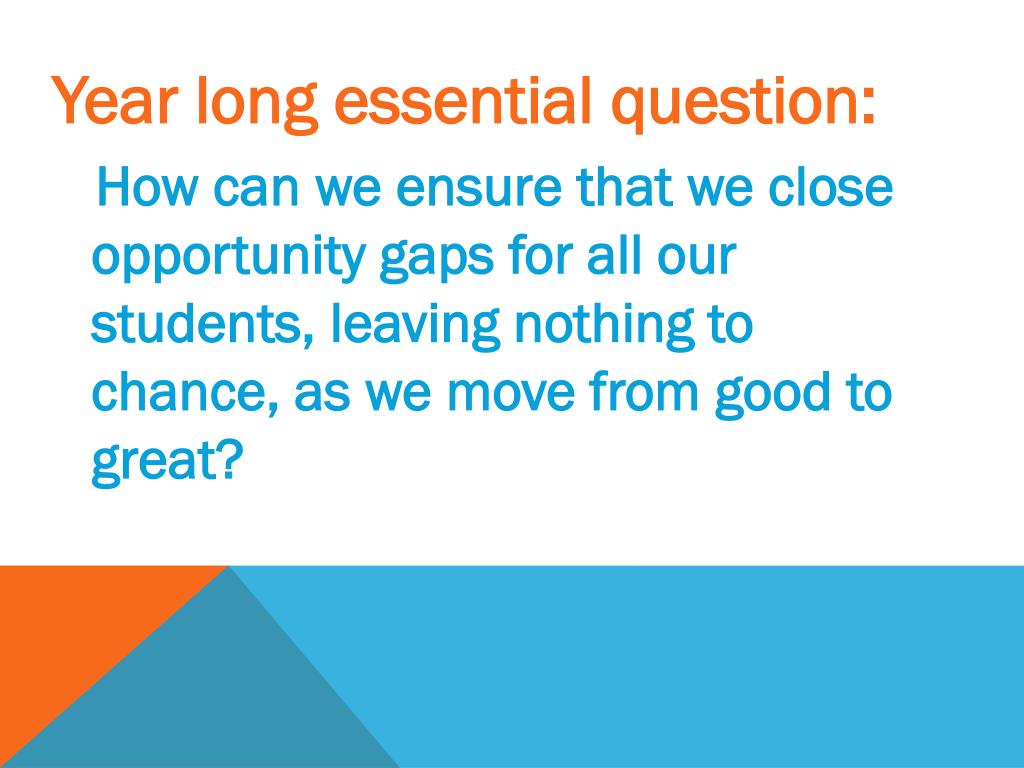 Year long essential question:

How can we ensure that we close opportunity gaps for all our students, leaving nothing to chance, as we move from good to great?